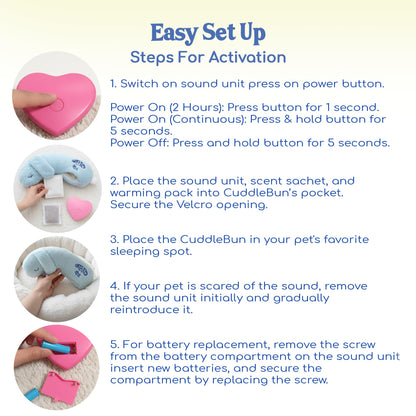 Easy Set Up
Steps For Activation

1. Switch on sound unit press on power button.

Power On (2 Hours): Press button for 1 second.
Power On (Continuous): Press & hold button for 5 seconds.
Power Off: Press and hold button for 5 seconds.

2. Place the sound unit, scent sachet, and warming pack into CuddleBun's pocket. Secure the Velcro opening.

3. Place the CuddleBun in your pet's favorite sleeping spot.

4. If your pet is scared of the sound, remove the sound unit initially and gradually reintroduce it.

5. For battery replacement, remove the screw from the battery compartment on the sound unit insert new batteries, and secure the compartment by replacing the screw.